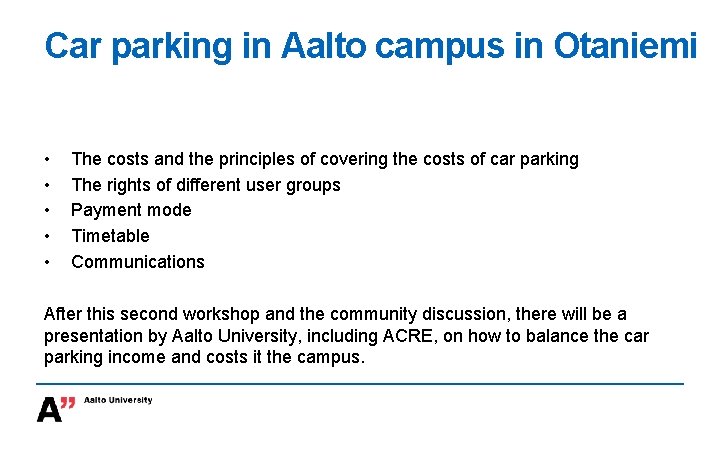 Car parking in Aalto campus in Otaniemi

• The costs and the principles of covering the costs of car parking
• The rights of different user groups
• Payment mode
• Timetable
• Communications

After this second workshop and the community discussion, there will be a presentation by Aalto University, including ACRE, on how to balance the car parking income and costs it the campus.

A" Aalto University